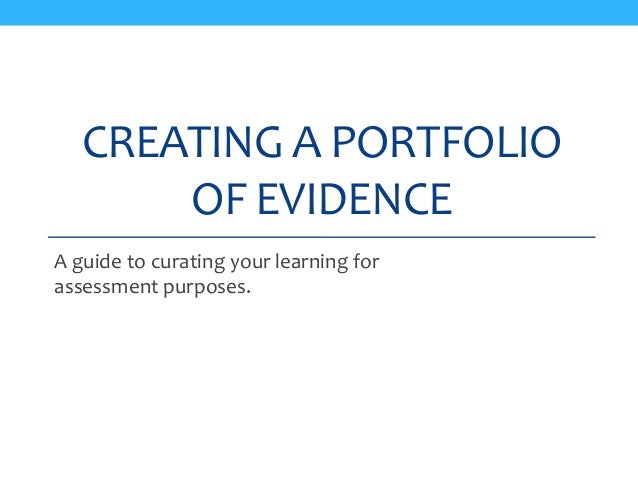 CREATING A PORTFOLIO OF EVIDENCE

A guide to curating your learning for assessment purposes.